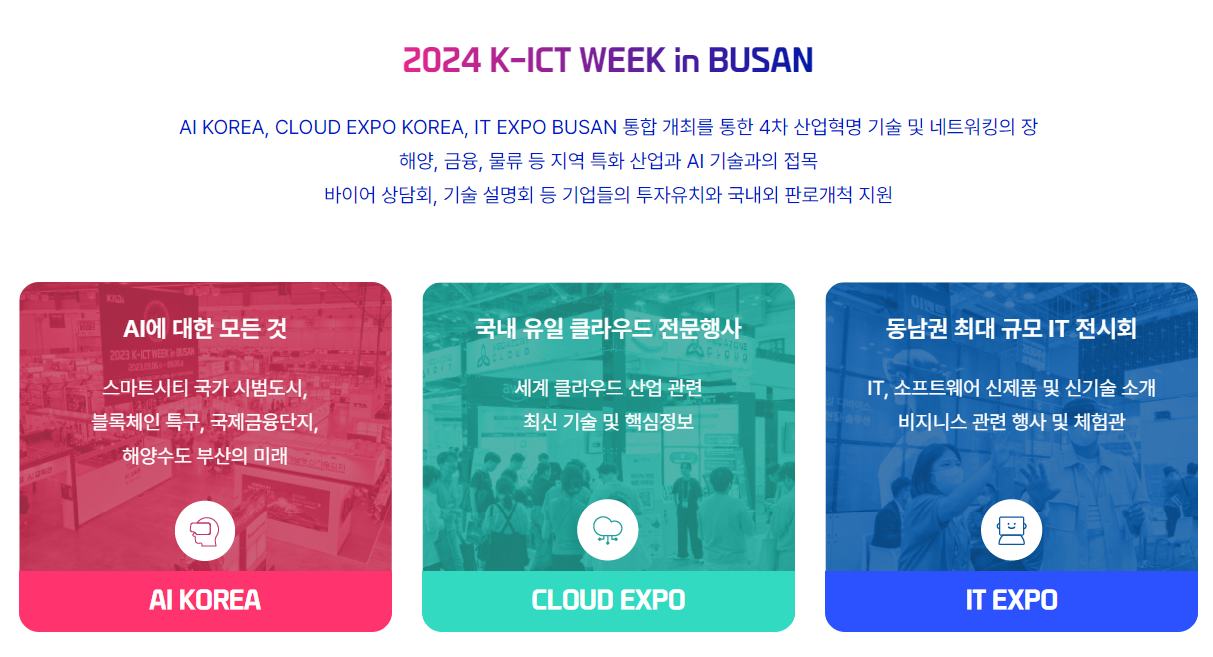 2024 K-ICT WEEK in BUSAN

AI KOREA, CLOUD EXPO KOREA, IT EXPO BUSAN 통합 개최를 통한 4차 산업혁명 기술 및 네트워킹의 장
해양, 금융, 물류 등 지역 특화 산업과 AI 기술과의 접목
바이어 상담회, 기술 설명회 등 기업들의 투자유치와 국내외 판로개척 지원

AI에 대한 모든 것

스마트시티 국가 시범도시, 블록체인 특구, 국제금융단지, 해양수도 부산의 미래

AI KOREA

국내 유일 클라우드 전문행사

세계 클라우드 산업 관련 최신 기술 및 핵심정보

CLOUD EXPO

동남권 최대 규모 IT 전시회

IT, 소프트웨어 신제품 및 신기술 소개 비지니스 관련 행사 및 체험관

IT EXPO